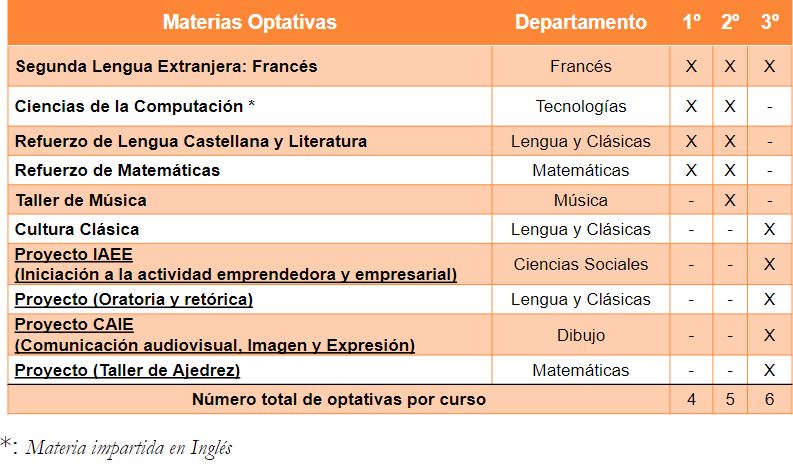 | Materias Optativas | Departamento | 1º | 2º | 3º |
|---|---|---|---|---|
| Segunda Lengua Extranjera: Francés | Francés | X | X | X |
| Ciencias de la Computación * | Tecnologías | X | X | - |
| Refuerzo de Lengua Castellana y Literatura | Lengua y Clásicas | X | X | - |
| Refuerzo de Matemáticas | Matemáticas | X | X | - |
| Taller de Música | Música | - | X | - |
| Cultura Clásica | Lengua y Clásicas | - | - | X |
| Proyecto IAEE (Iniciación a la actividad emprendedora y empresarial) | Ciencias Sociales | - | - | X |
| Proyecto (Oratoria y retórica) | Lengua y Clásicas | - | - | X |
| Proyecto CAIE (Comunicación audiovisual, Imagen y Expresión) | Dibujo | - | - | X |
| Proyecto (Taller de Ajedrez) | Matemáticas | - | - | X |
| Número total de optativas por curso | | 4 | 5 | 6 |

*: Materia impartida en Inglés